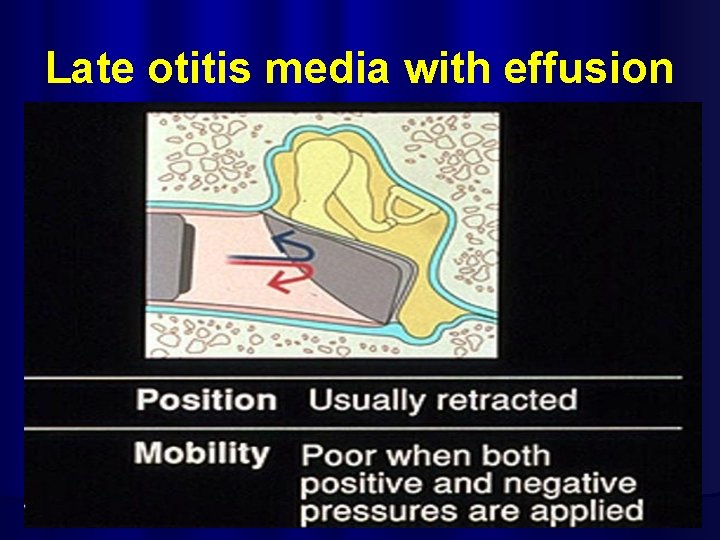 Late otitis media with effusion

| Position | Usually retracted |
|---|---|
| Mobility | Poor when both positive and negative pressures are applied |